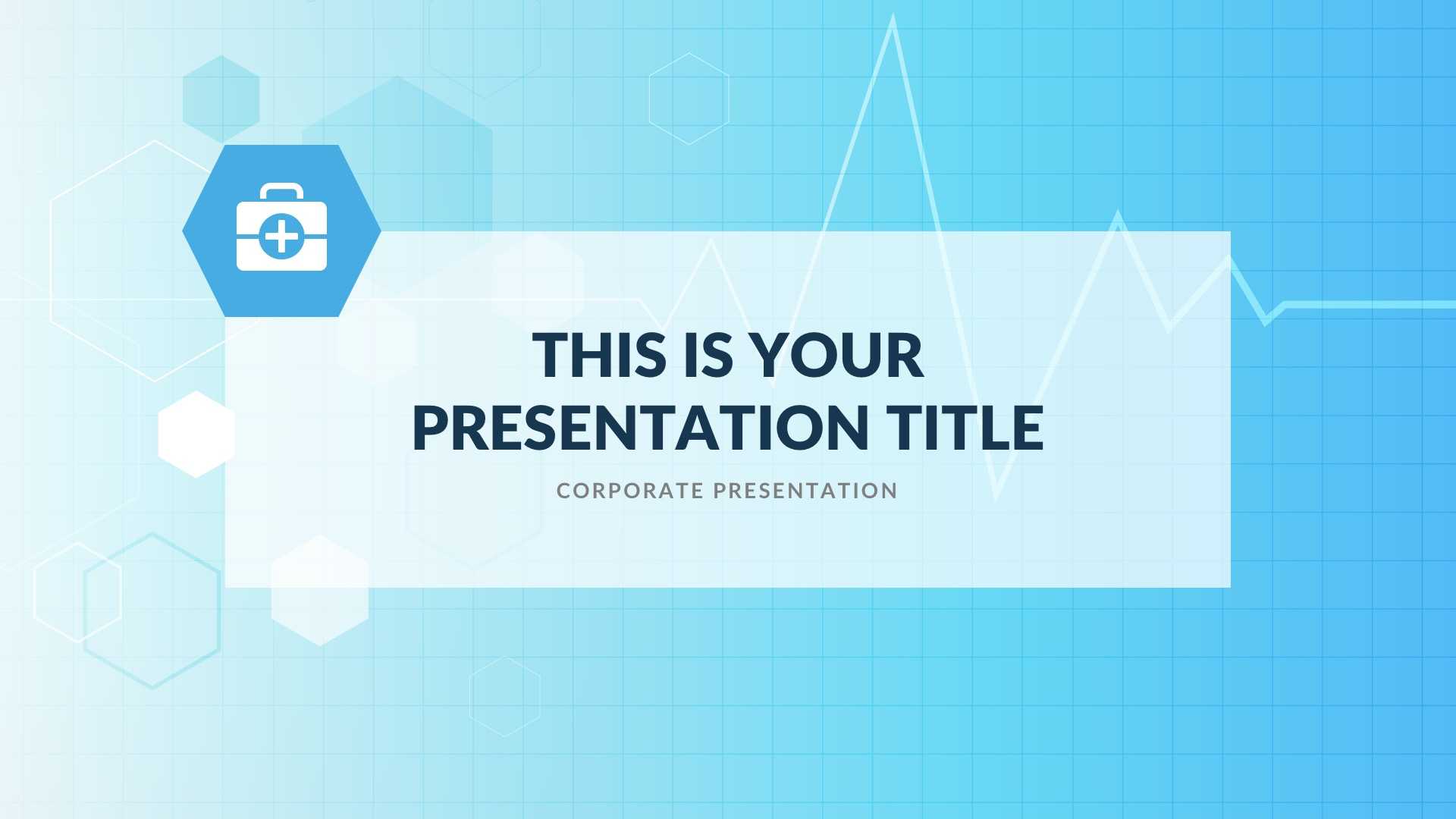 THIS IS YOUR PRESENTATION TITLE

CORPORATE PRESENTATION